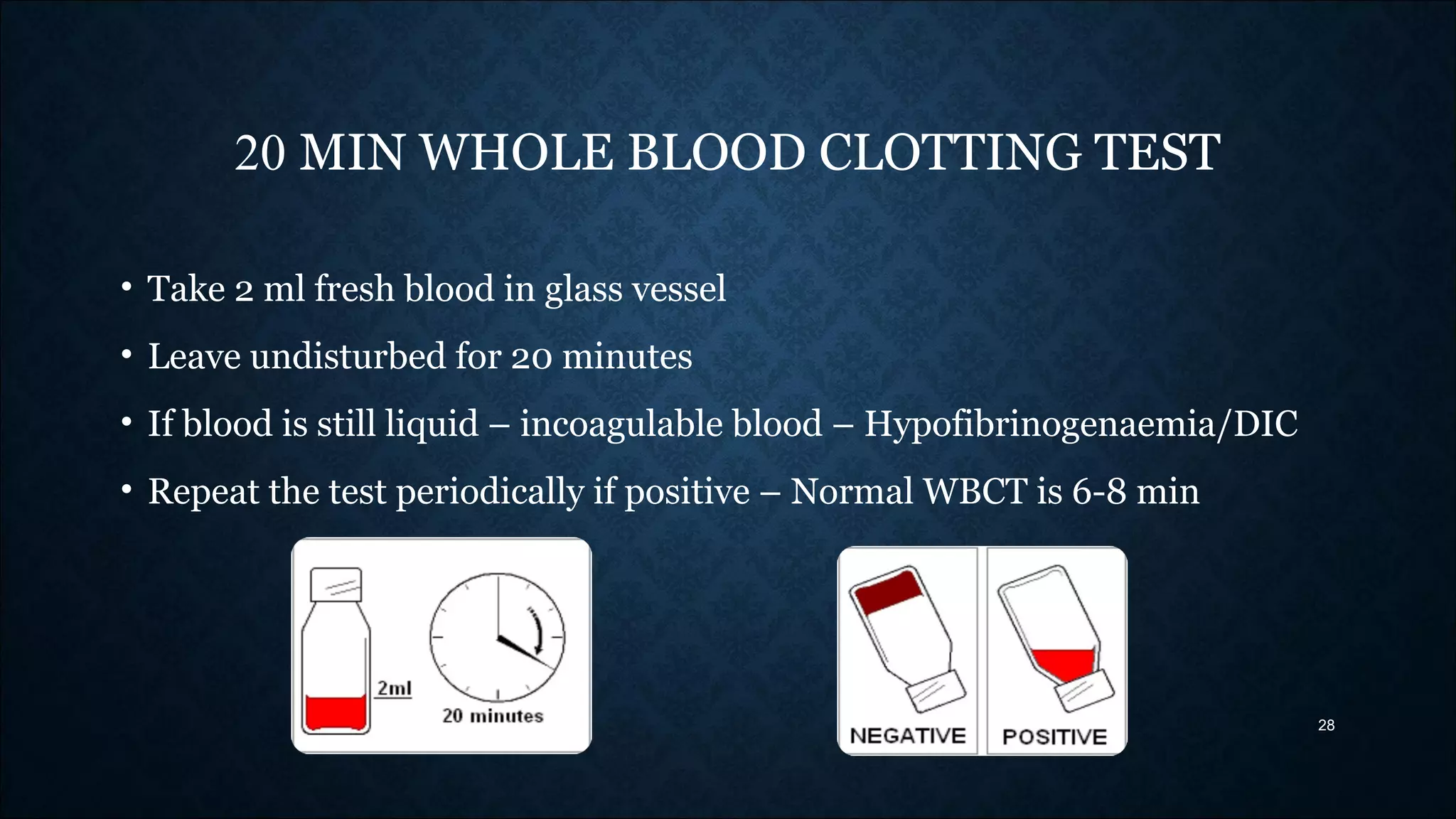 20 MIN WHOLE BLOOD CLOTTING TEST

• Take 2 ml fresh blood in glass vessel
• Leave undisturbed for 20 minutes
• If blood is still liquid – incoagulable blood – Hypofibrinogenaemia/DIC
• Repeat the test periodically if positive – Normal WBCT is 6-8 min

2ml
20 minutes

NEGATIVE
POSITIVE

28